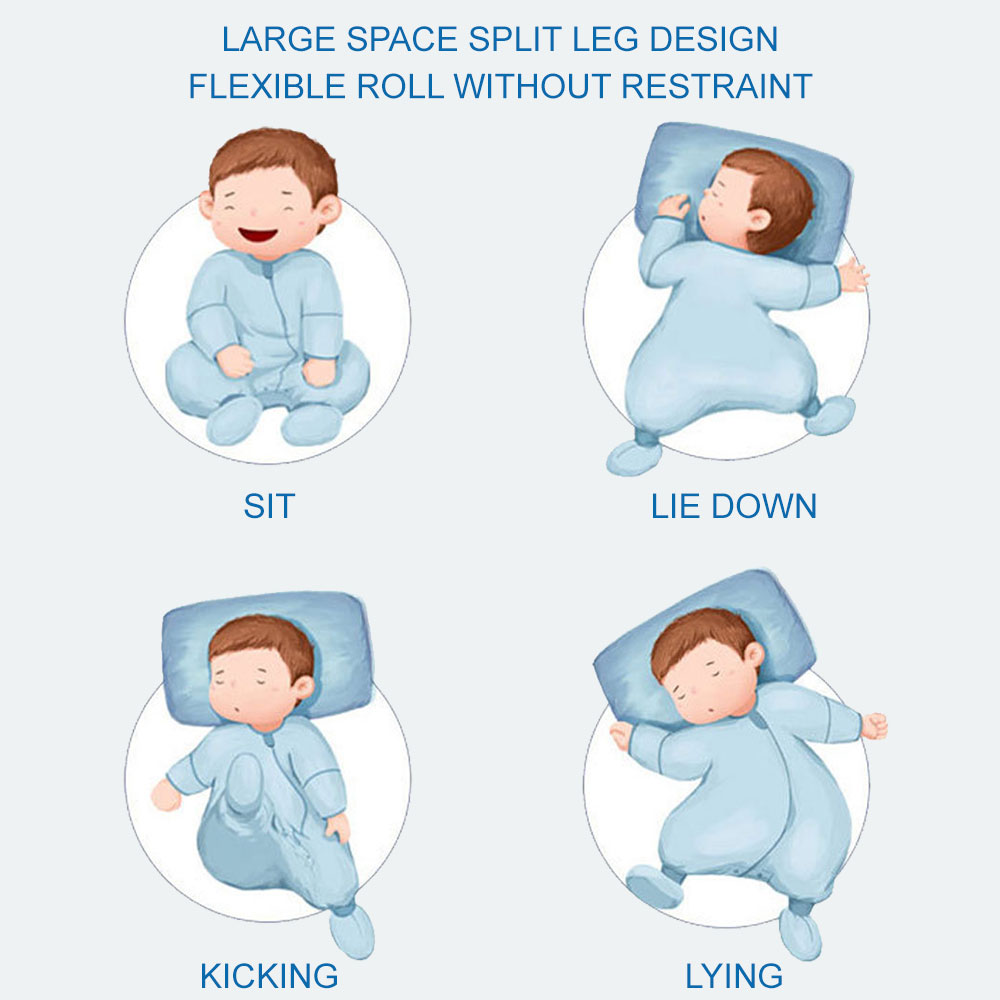 LARGE SPACE SPLIT LEG DESIGN
FLEXIBLE ROLL WITHOUT RESTRAINT

SIT

LIE DOWN

KICKING

LYING